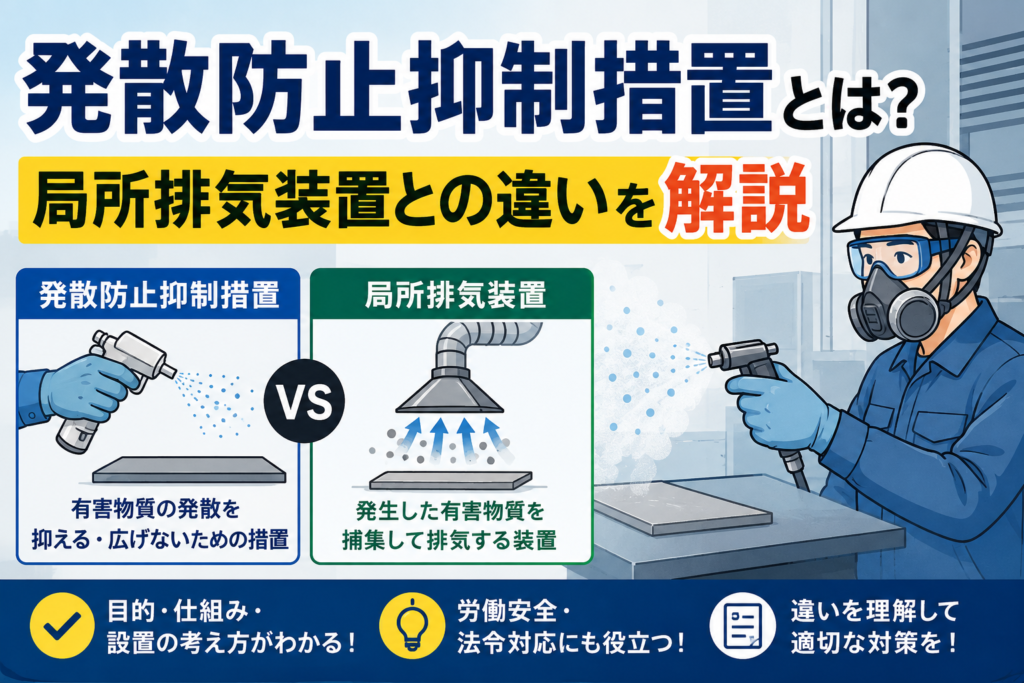 発散防止抑制措置とは?
局所排気装置との違いを解説

発散防止抑制措置
有害物質の発散を抑える・広げないための措置

VS

局所排気装置
発生した有害物質を捕集して排気する装置

目的・仕組み・設置の考え方がわかる!

労働安全・法令対応にも役立つ!

違いを理解して適切な対策を!